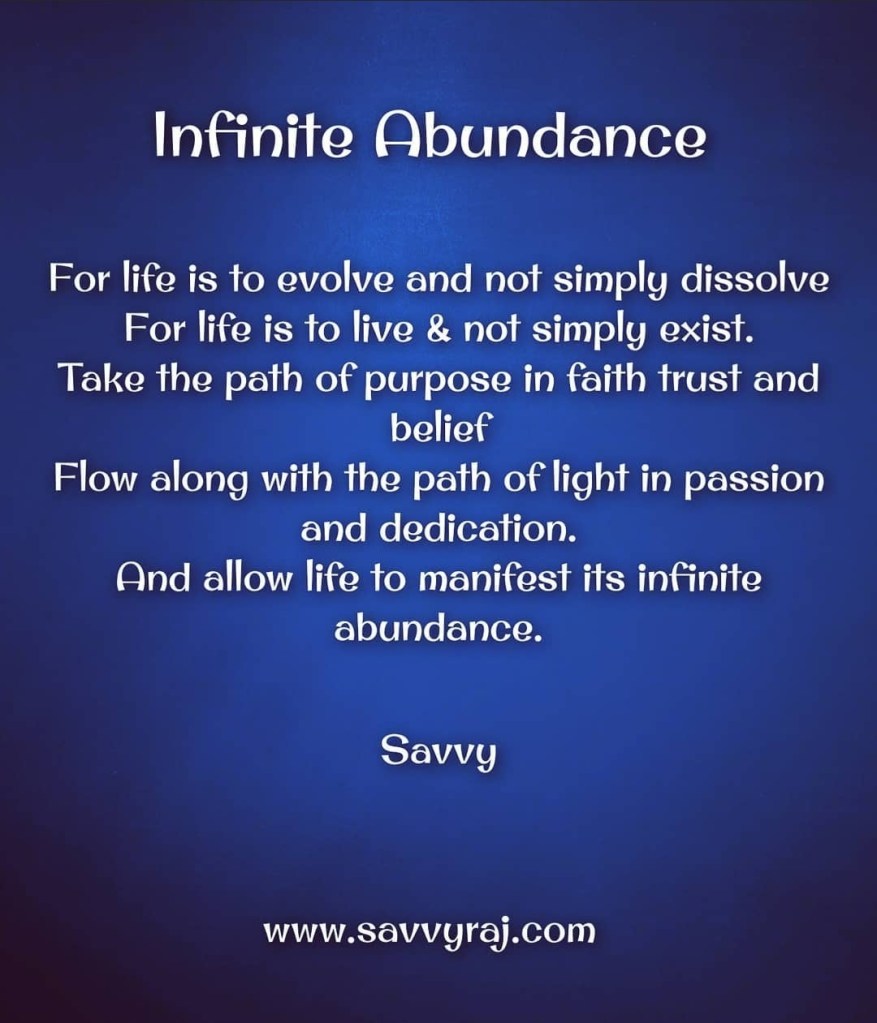 Infinite Abundance

For life is to evolve and not simply dissolve
For life is to live & not simply exist.
Take the path of purpose in faith trust and belief
Flow along with the path of light in passion and dedication.
And allow life to manifest its infinite abundance.

Savvy

www.savvyraj.com